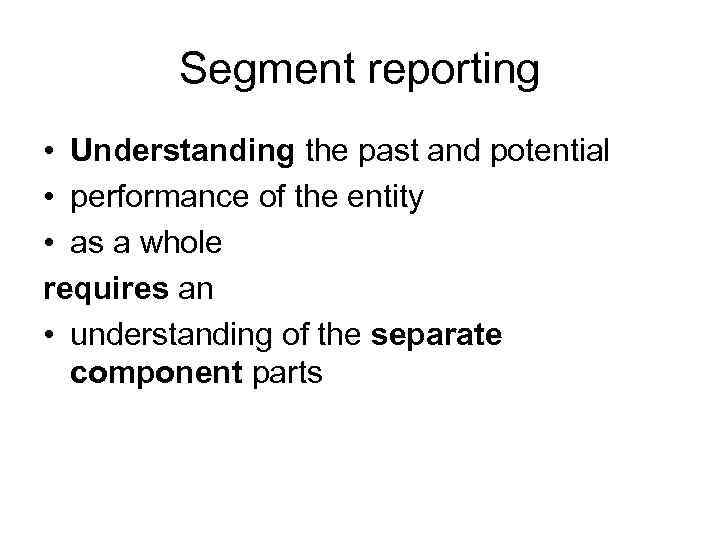 Segment reporting

• Understanding the past and potential
• performance of the entity
• as a whole

requires an

• understanding of the separate component parts